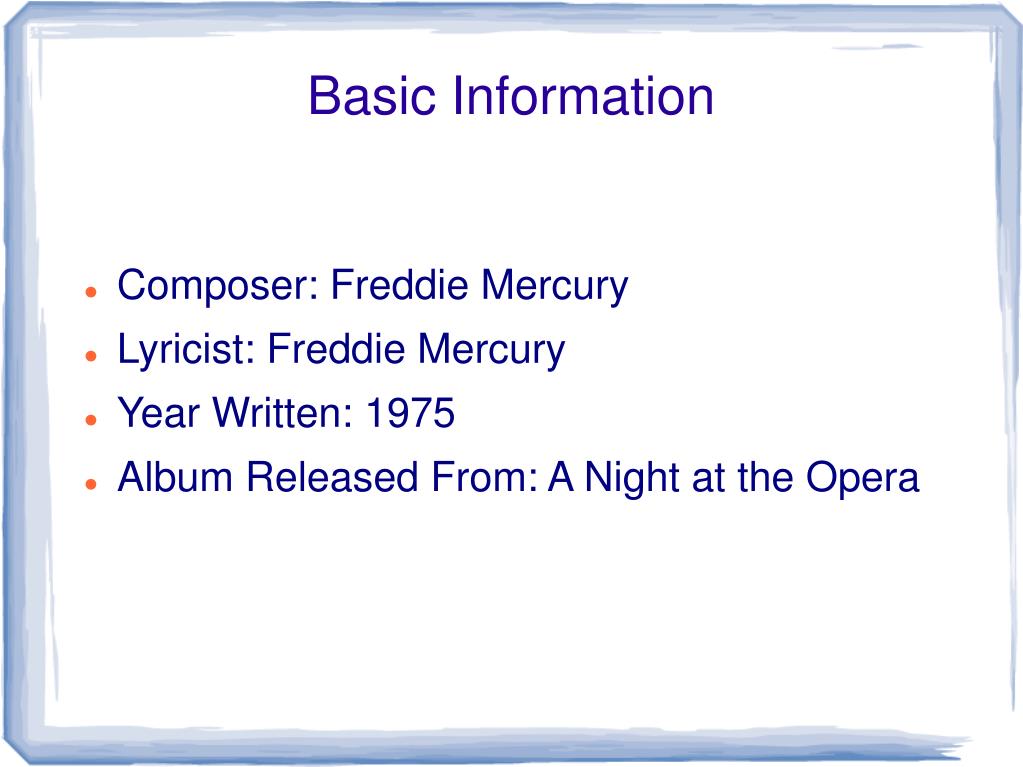 Basic Information

- Composer: Freddie Mercury
- Lyricist: Freddie Mercury
- Year Written: 1975
- Album Released From: A Night at the Opera